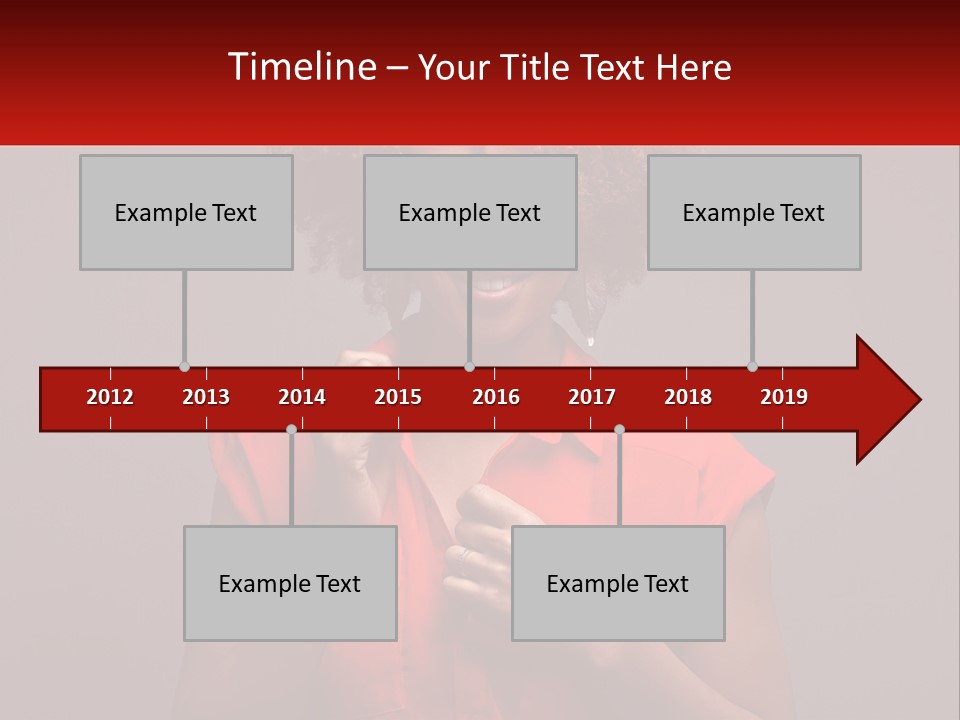 Timeline – Your Title Text Here

Example Text

Example Text

Example Text

2012 2013 2014 2015 2016 2017 2018 2019

Example Text

Example Text